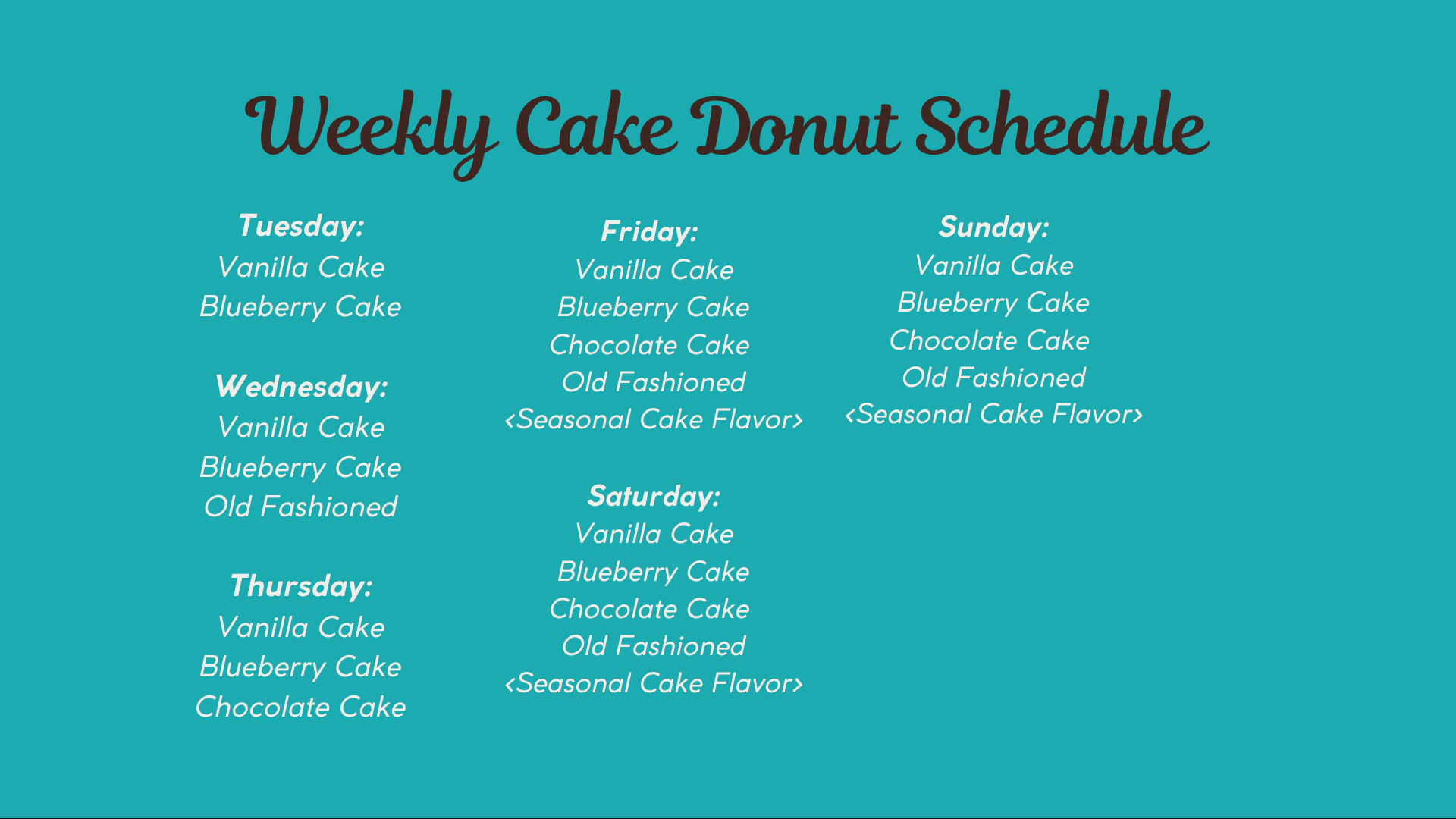 Weekly Cake Donut Schedule

Tuesday:
Vanilla Cake
Blueberry Cake

Wednesday:
Vanilla Cake
Blueberry Cake
Old Fashioned

Thursday:
Vanilla Cake
Blueberry Cake
Chocolate Cake

Friday:
Vanilla Cake
Blueberry Cake
Chocolate Cake
Old Fashioned
<Seasonal Cake Flavor>

Saturday:
Vanilla Cake
Blueberry Cake
Chocolate Cake
Old Fashioned
<Seasonal Cake Flavor>

Sunday:
Vanilla Cake
Blueberry Cake
Chocolate Cake
Old Fashioned
<Seasonal Cake Flavor>